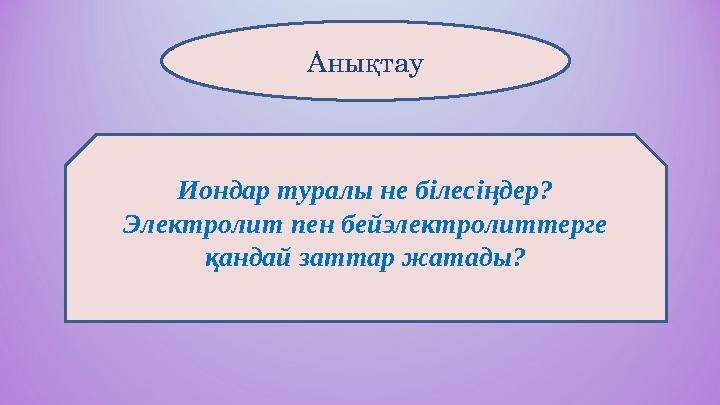 Анықтау

Иондар туралы не білесіңдер?
Электролит пен бейэлектролиттерге қандай заттар жатады?